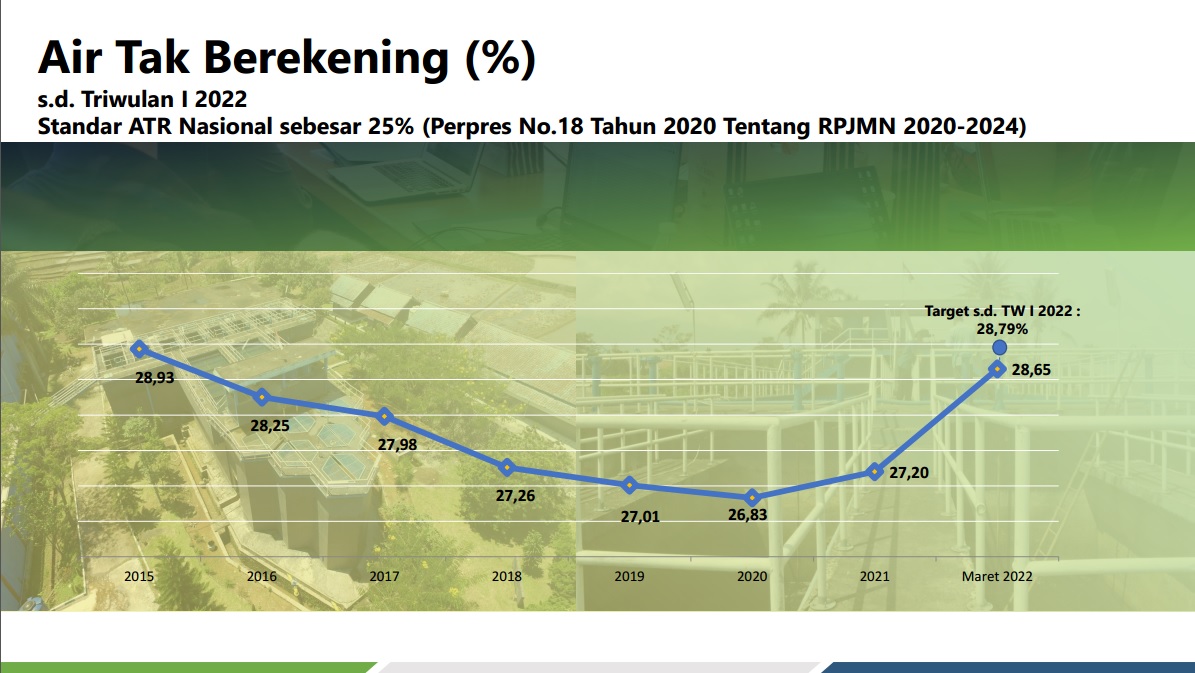 Air Tak Berekening (%)

s.d. Triwulan I 2022

Standar ATR Nasional sebesar 25% (Perpres No.18 Tahun 2020 Tentang RPJMN 2020-2024)

Target s.d. TW I 2022 : 28,79%

28,93
28,25
27,98
27,26
27,01
26,83
27,20
28,65

2015 2016 2017 2018 2019 2020 2021 Maret 2022